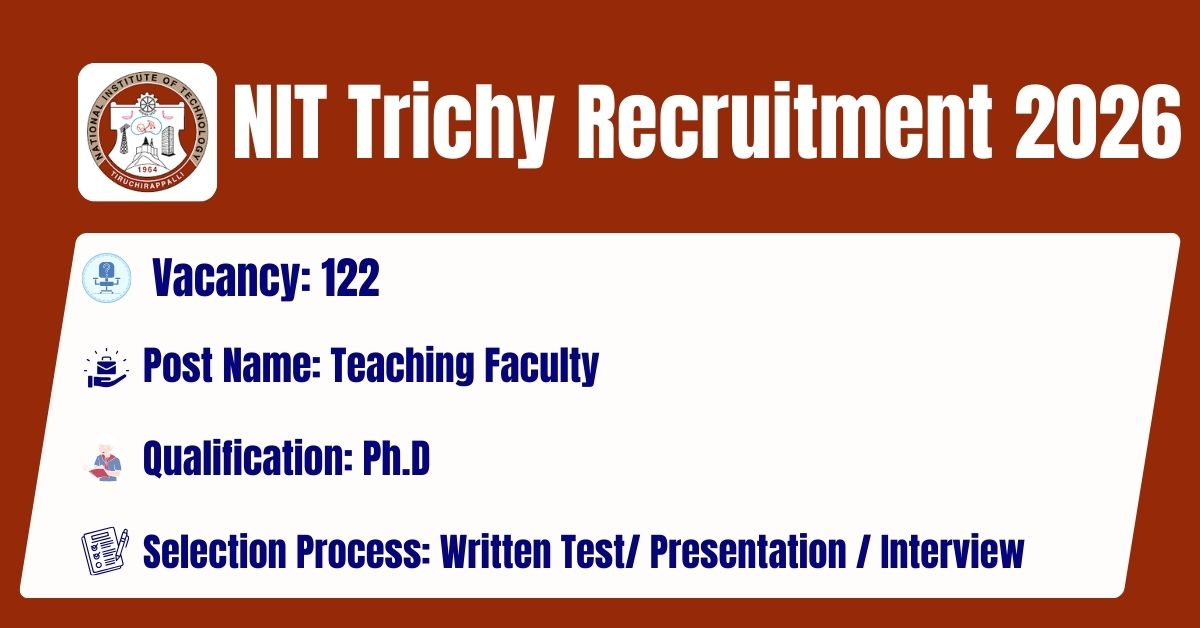 NATIONAL INSTITUTE OF TECHNOLOGY
1964
TIRUCHIRAPPALLI

NIT Trichy Recruitment 2026

Vacancy: 122

Post Name: Teaching Faculty

Qualification: Ph.D

Selection Process: Written Test/ Presentation / Interview